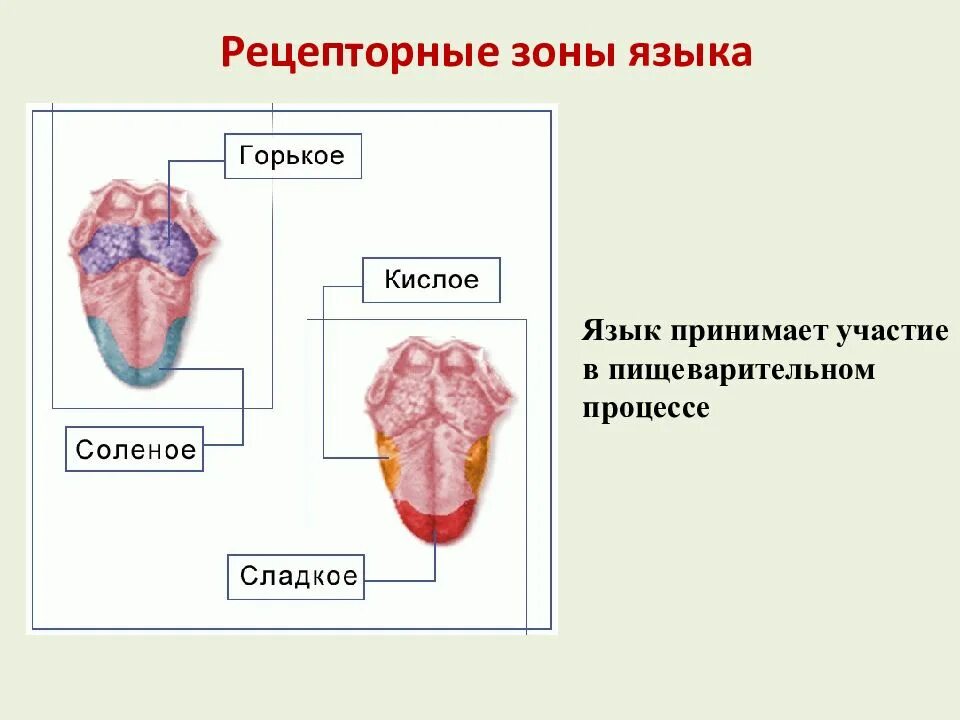 Рецепторные зоны языка

Горькое

Кислое

Соленое

Сладкое

Язык принимает участие в пищеварительном процессе